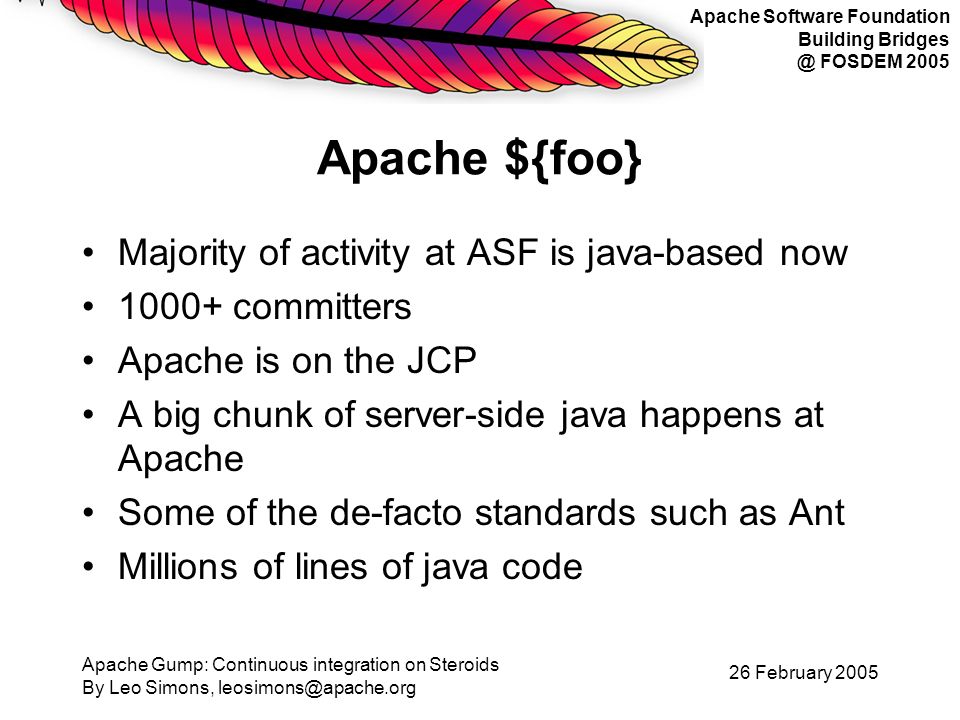 Apache Software Foundation
Building Bridges
@ FOSDEM 2005

Apache ${foo}

• Majority of activity at ASF is java-based now
• 1000+ committers
• Apache is on the JCP
• A big chunk of server-side java happens at Apache
• Some of the de-facto standards such as Ant
• Millions of lines of java code

Apache Gump: Continuous integration on Steroids
By Leo Simons, leosimons@apache.org

26 February 2005